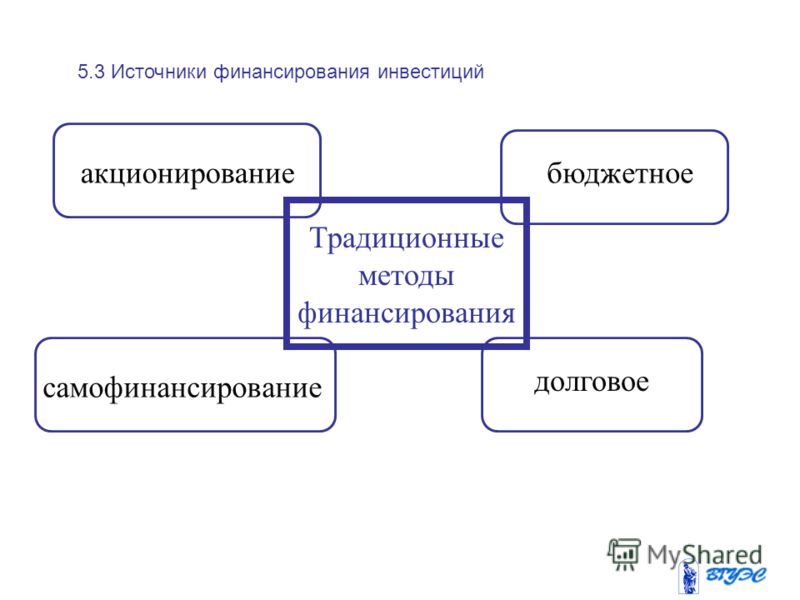 5.3 Источники финансирования инвестиций

акционирование

бюджетное

Традиционные методы финансирования

самофинансирование

долговое

MyShared

ВГУЭС